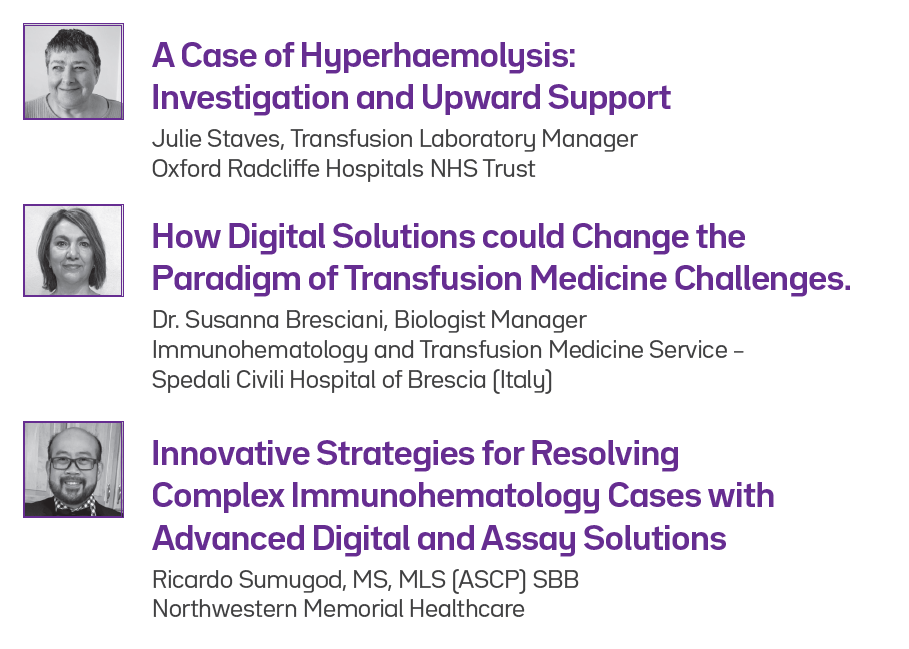 A Case of Hyperhaemolysis: Investigation and Upward Support

Julie Staves, Transfusion Laboratory Manager
Oxford Radcliffe Hospitals NHS Trust

How Digital Solutions could Change the Paradigm of Transfusion Medicine Challenges.

Dr. Susanna Bresciani, Biologist Manager
Immunohematology and Transfusion Medicine Service – Spedali Civili Hospital of Brescia (Italy)

Innovative Strategies for Resolving Complex Immunohematology Cases with Advanced Digital and Assay Solutions

Ricardo Sumugod, MS, MLS (ASCP) SBB
Northwestern Memorial Healthcare